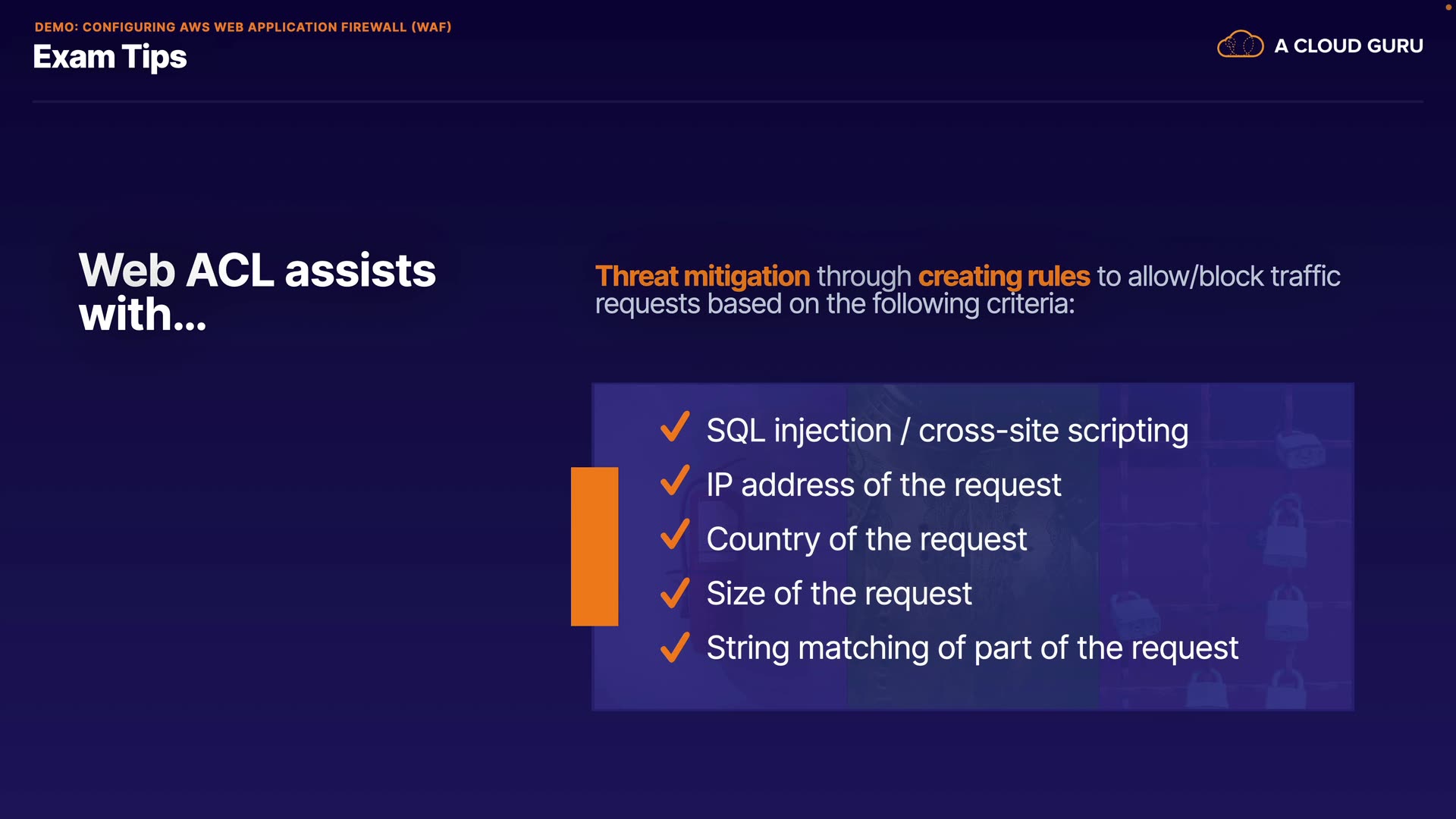 DEMO: CONFIGURING AWS WEB APPLICATION FIREWALL (WAF)
Exam Tips

A CLOUD GURU

Web ACL assists with...

Threat mitigation through creating rules to allow/block traffic requests based on the following criteria:

✓ SQL injection / cross-site scripting
✓ IP address of the request
✓ Country of the request
✓ Size of the request
✓ String matching of part of the request